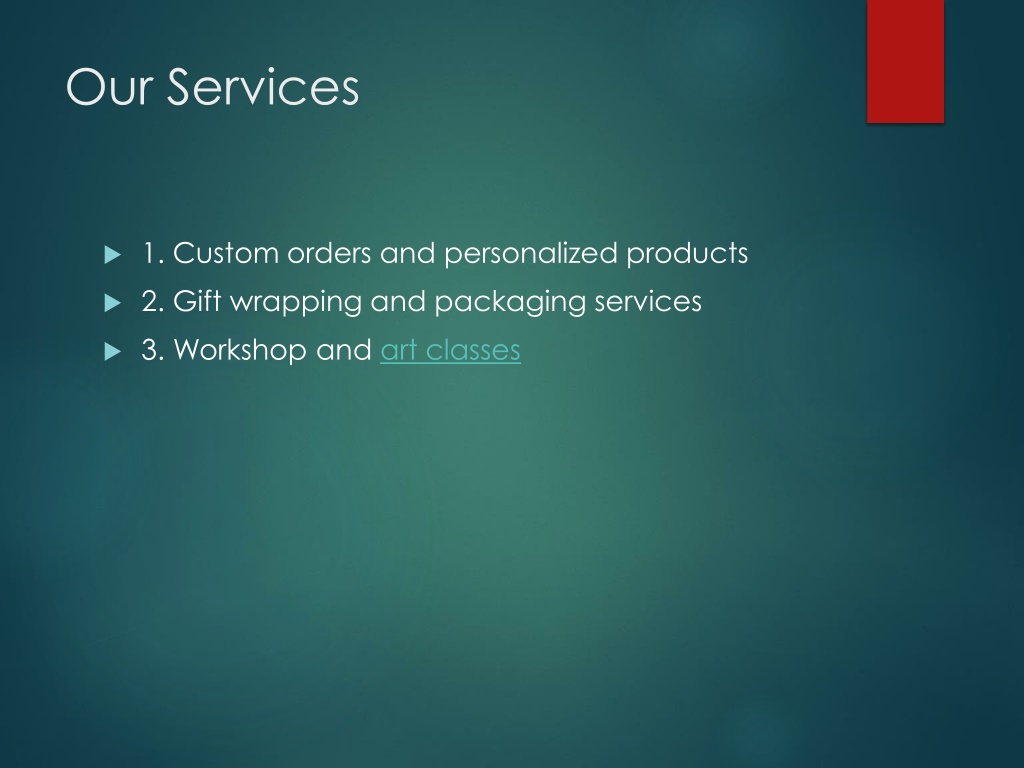 Our Services

1. Custom orders and personalized products

2. Gift wrapping and packaging services

3. Workshop and art classes